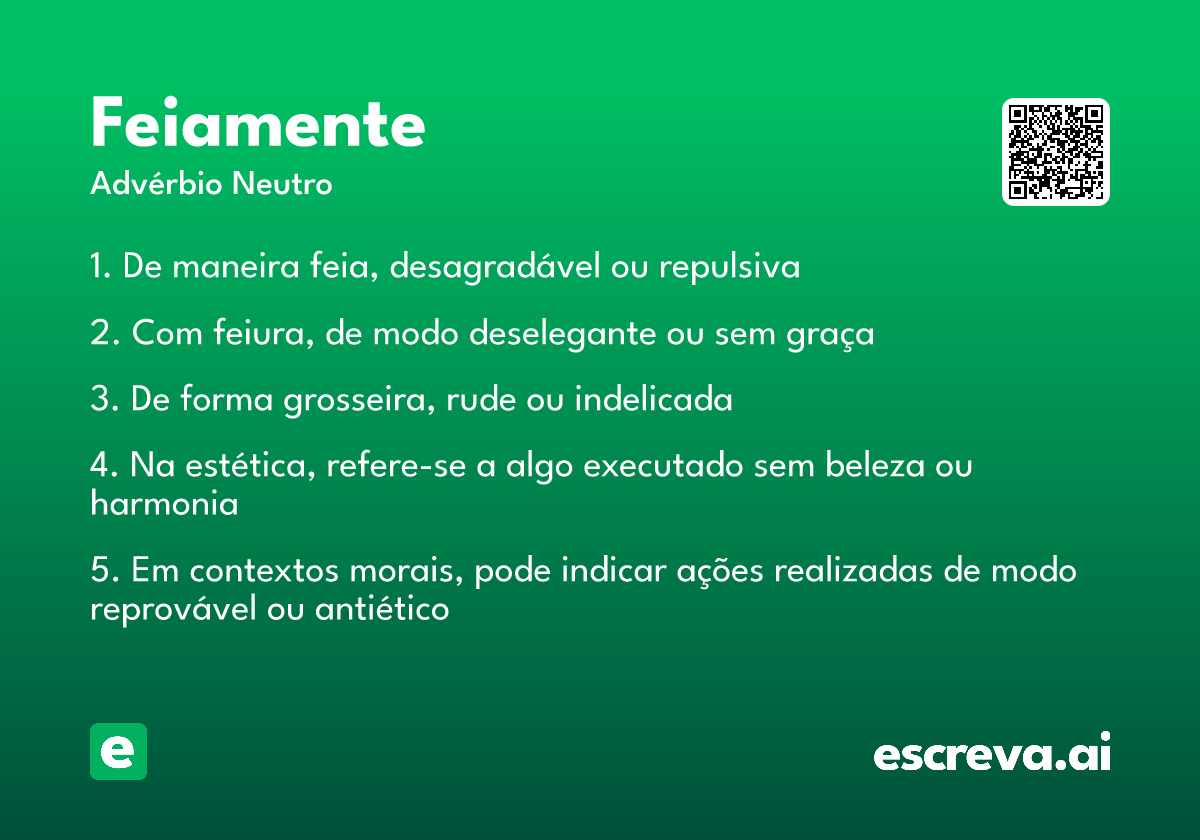 Feiamente

Advérbio Neutro

1. De maneira feia, desagradável ou repulsiva

2. Com feiura, de modo deselegante ou sem graça

3. De forma grosseira, rude ou indelicada

4. Na estética, refere-se a algo executado sem beleza ou harmonia

5. Em contextos morais, pode indicar ações realizadas de modo reprovável ou antiético

e

escreva.ai